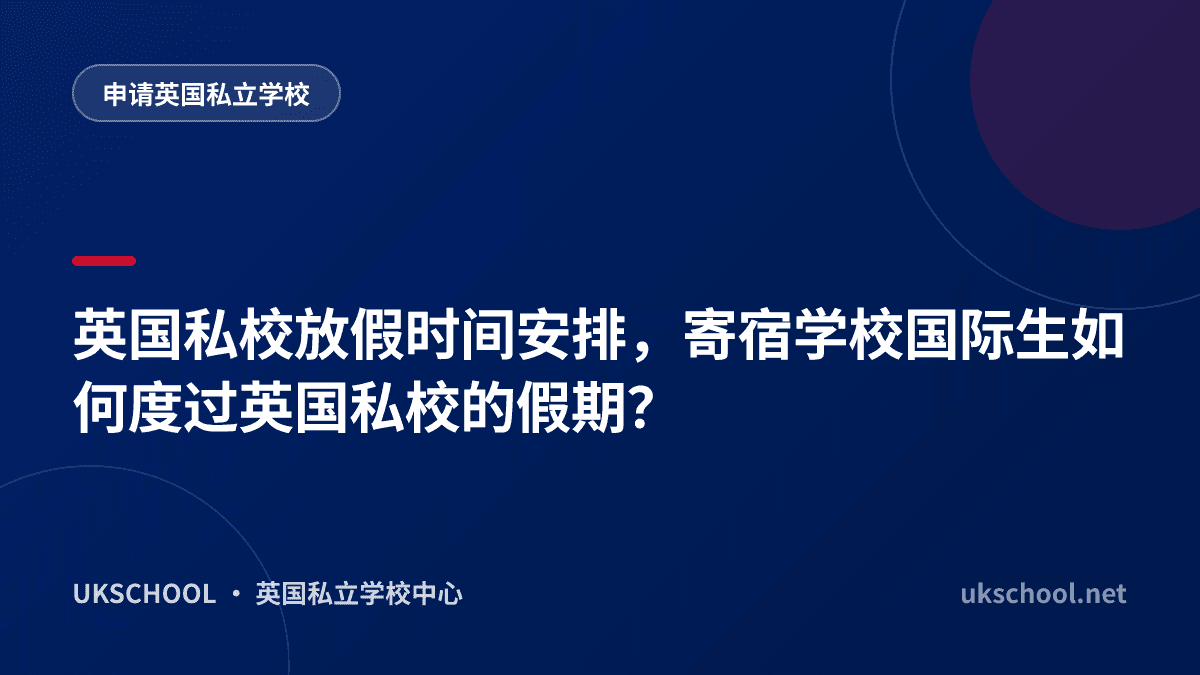 申请英国私立学校

英国私校放假时间安排，寄宿学校国际生如何度过英国私校的假期?

UKSCHOOL · 英国私立学校中心

ukschool.net